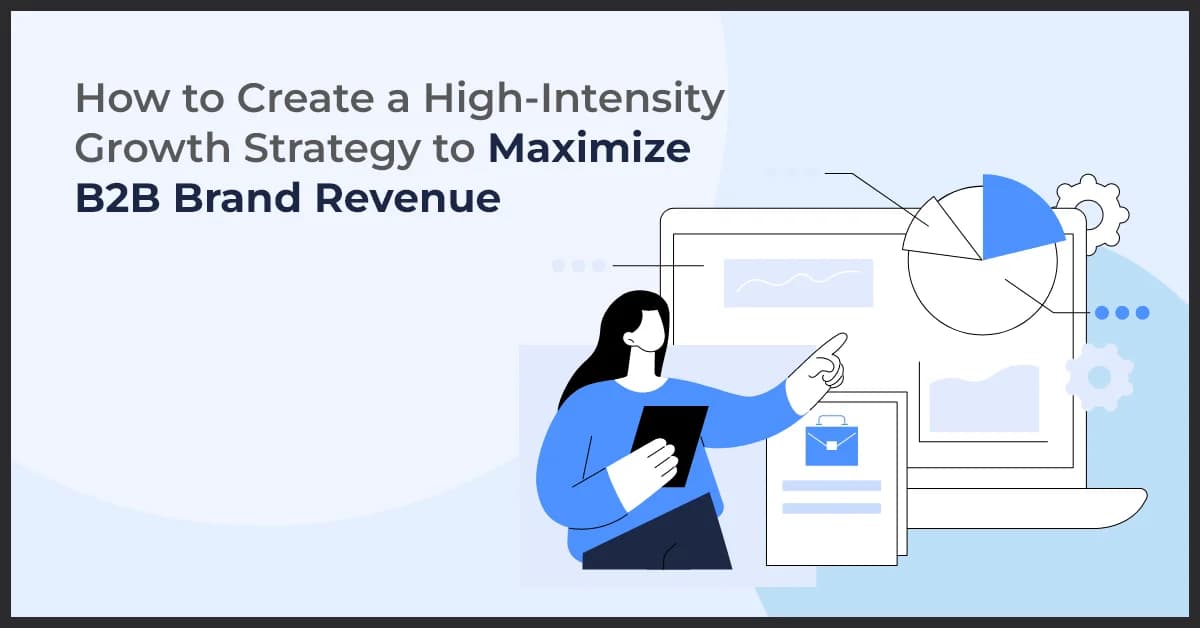 How to Create a High-Intensity Growth Strategy to Maximize B2B Brand Revenue